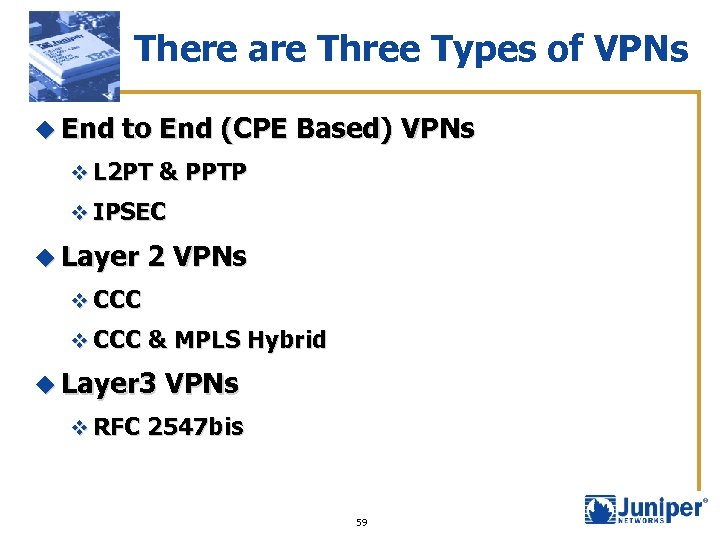 There are Three Types of VPNs

End to End (CPE Based) VPNs

L2PT & PPTP

IPSEC

Layer 2 VPNs

CCC

CCC & MPLS Hybrid

Layer3 VPNs

RFC 2547bis

59

Juniper NETWORKS